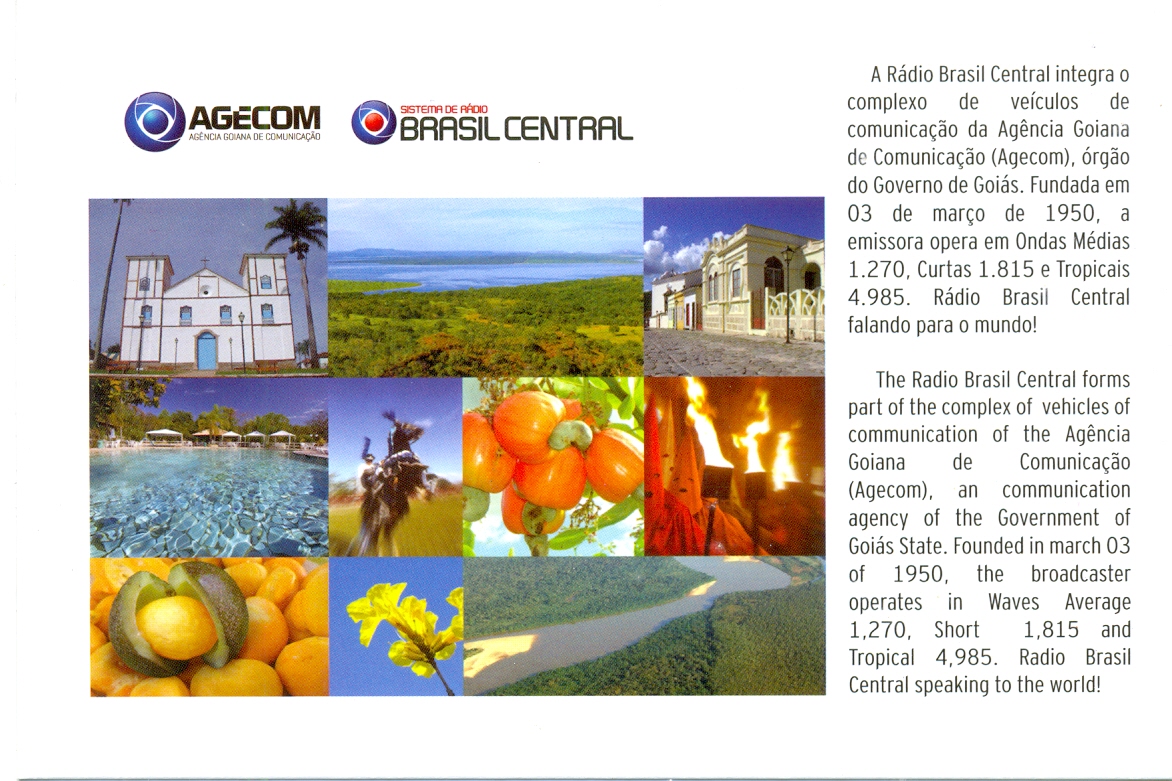 AGECOM
AGÊNCIA GOIANA DE COMUNICAÇÃO

SISTEMA DE RÁDIO
BRASIL CENTRAL

A Rádio Brasil Central integra o complexo de veículos de comunicação da Agência Goiana de Comunicação (Agecom), órgão do Governo de Goiás. Fundada em 03 de março de 1950, a emissora opera em Ondas Médias 1.270, Curtas 1.815 e Tropicais 4.985. Rádio Brasil Central falando para o mundo!

The Radio Brasil Central forms part of the complex of vehicles of communication of the Agência Goiana de Comunicação (Agecom), an communication agency of the Government of Goiás State. Founded in march 03 of 1950, the broadcaster operates in Waves Average 1,270, Short 1,815 and Tropical 4,985. Radio Brasil Central speaking to the world!